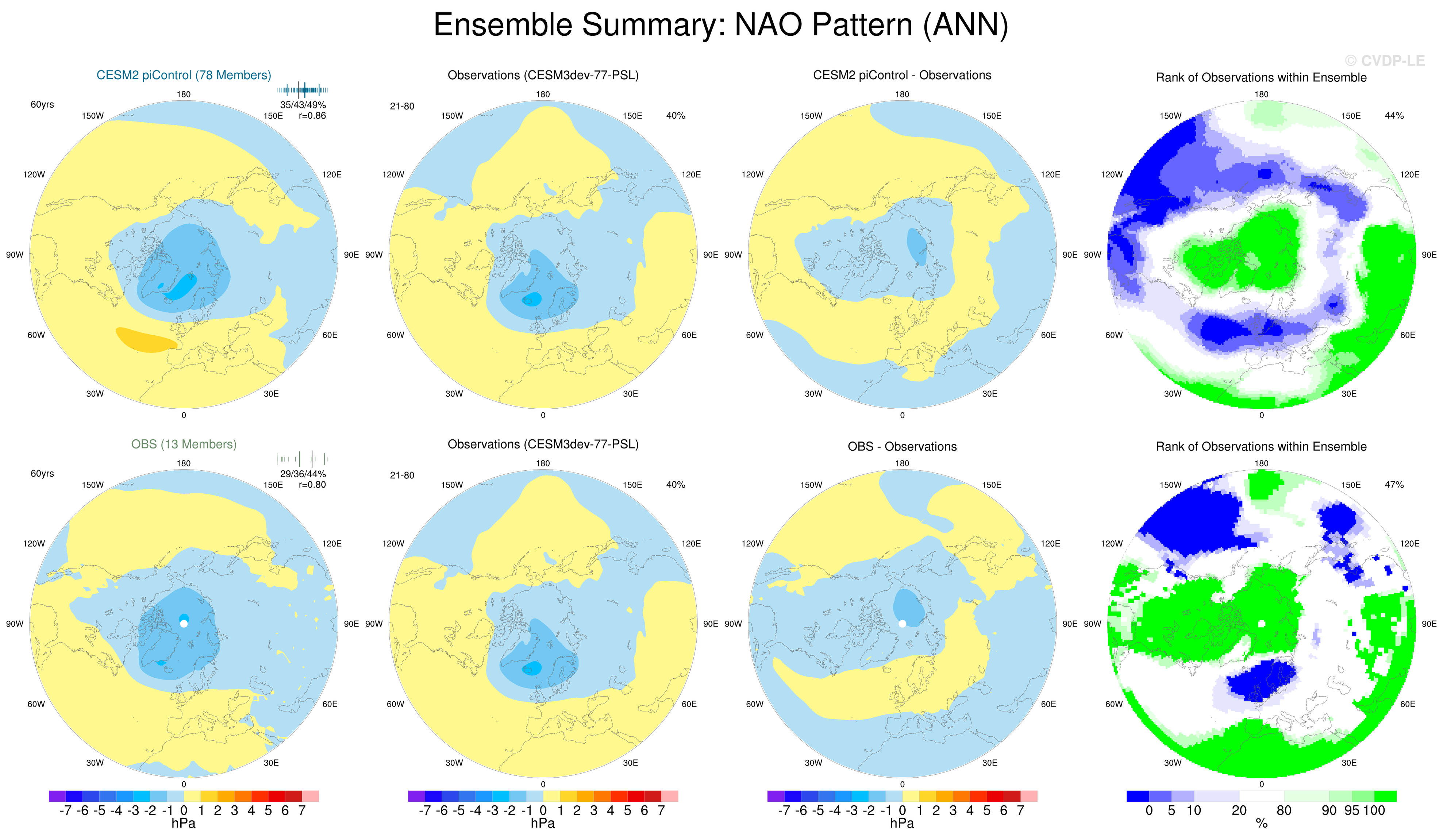 Ensemble Summary: NAO Pattern (ANN)

© CVDP-LE

CESM2 piControl (78 Members)

60yrs

35/43/49%
r=0.86

180
150W
150E
120W
120E
90W
90E
60W
60E
30W
30E
0

Observations (CESM3dev-77-PSL)

21-80

40%

180
150W
150E
120W
120E
90W
90E
60W
60E
30W
30E
0

CESM2 piControl - Observations

180
150W
150E
120W
120E
90W
90E
60W
60E
30W
30E
0

Rank of Observations within Ensemble

44%

180
150W
150E
120W
120E
90W
90E
60W
60E
30W
30E
0

OBS (13 Members)

60yrs

29/36/44%
r=0.80

180
150W
150E
120W
120E
90W
90E
60W
60E
30W
30E
0

Observations (CESM3dev-77-PSL)

21-80

40%

180
150W
150E
120W
120E
90W
90E
60W
60E
30W
30E
0

OBS - Observations

180
150W
150E
120W
120E
90W
90E
60W
60E
30W
30E
0

Rank of Observations within Ensemble

47%

180
150W
150E
120W
120E
90W
90E
60W
60E
30W
30E
0

-7 -6 -5 -4 -3 -2 -1 0 1 2 3 4 5 6 7
hPa

-7 -6 -5 -4 -3 -2 -1 0 1 2 3 4 5 6 7
hPa

-7 -6 -5 -4 -3 -2 -1 0 1 2 3 4 5 6 7
hPa

0 5 10 20 80 90 95 100
%